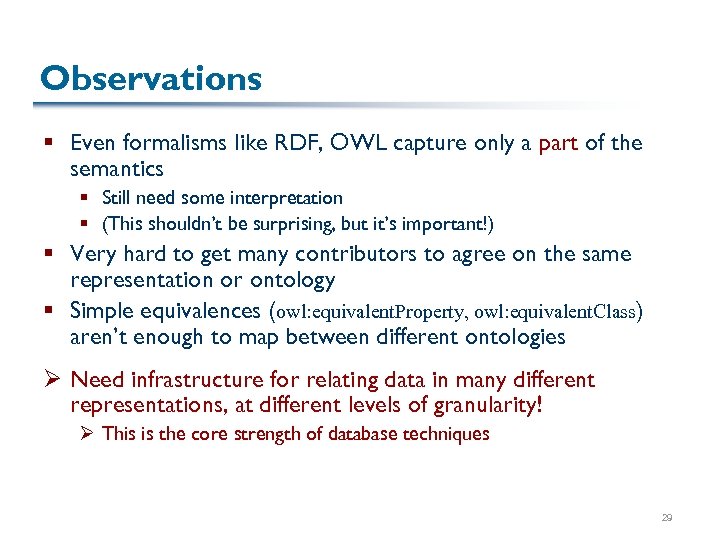 Observations

▪ Even formalisms like RDF, OWL capture only a part of the semantics
 ▪ Still need some interpretation
 ▪ (This shouldn't be surprising, but it's important!)
▪ Very hard to get many contributors to agree on the same representation or ontology
▪ Simple equivalences (owl:equivalentProperty, owl:equivalentClass) aren't enough to map between different ontologies

➢ Need infrastructure for relating data in many different representations, at different levels of granularity!
 ➢ This is the core strength of database techniques

29